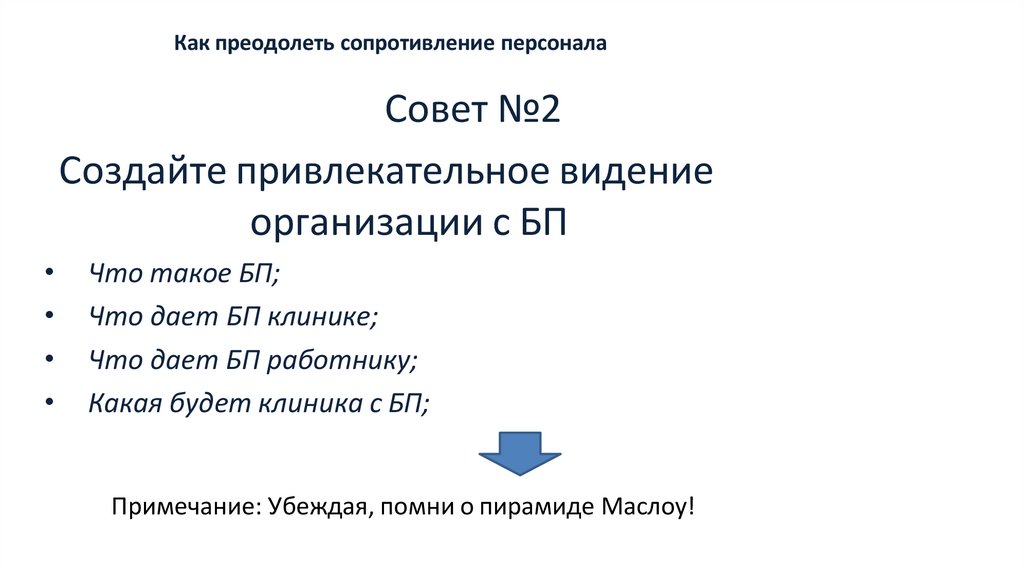 Как преодолеть сопротивление персонала

Совет №2

Создайте привлекательное видение организации с БП

• Что такое БП;
• Что дает БП клинике;
• Что дает БП работнику;
• Какая будет клиника с БП;

Примечание: Убеждая, помни о пирамиде Маслоу!